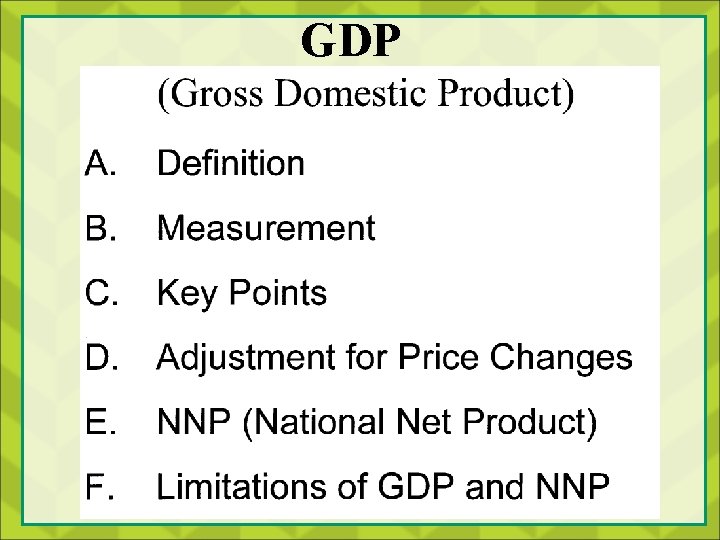 GDP

(Gross Domestic Product)

A. Definition

B. Measurement

C. Key Points

D. Adjustment for Price Changes

E. NNP (National Net Product)

F. Limitations of GDP and NNP